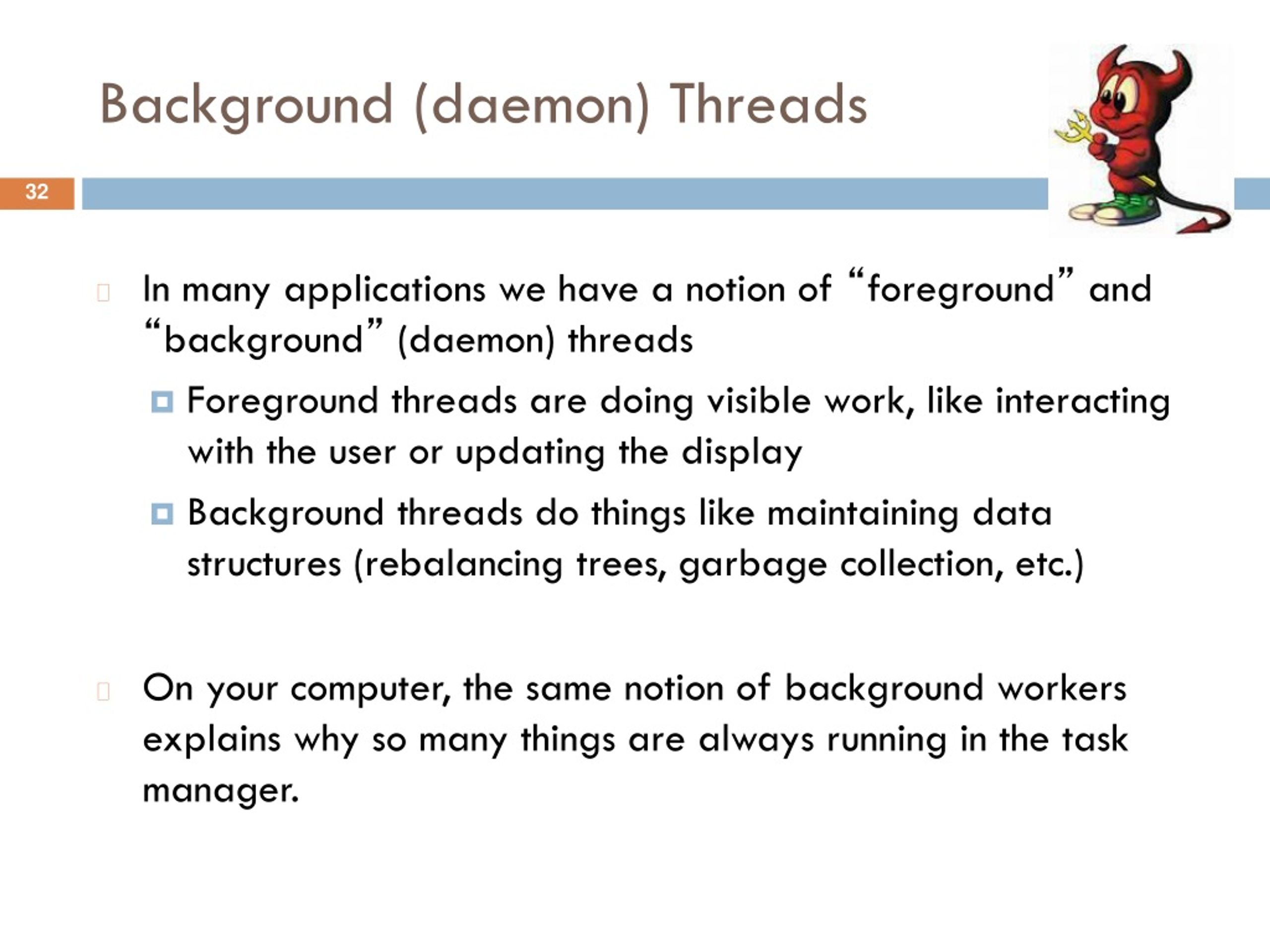 Background (daemon) Threads

32

In many applications we have a notion of “foreground” and “background” (daemon) threads

Foreground threads are doing visible work, like interacting with the user or updating the display

Background threads do things like maintaining data structures (rebalancing trees, garbage collection, etc.)

On your computer, the same notion of background workers explains why so many things are always running in the task manager.